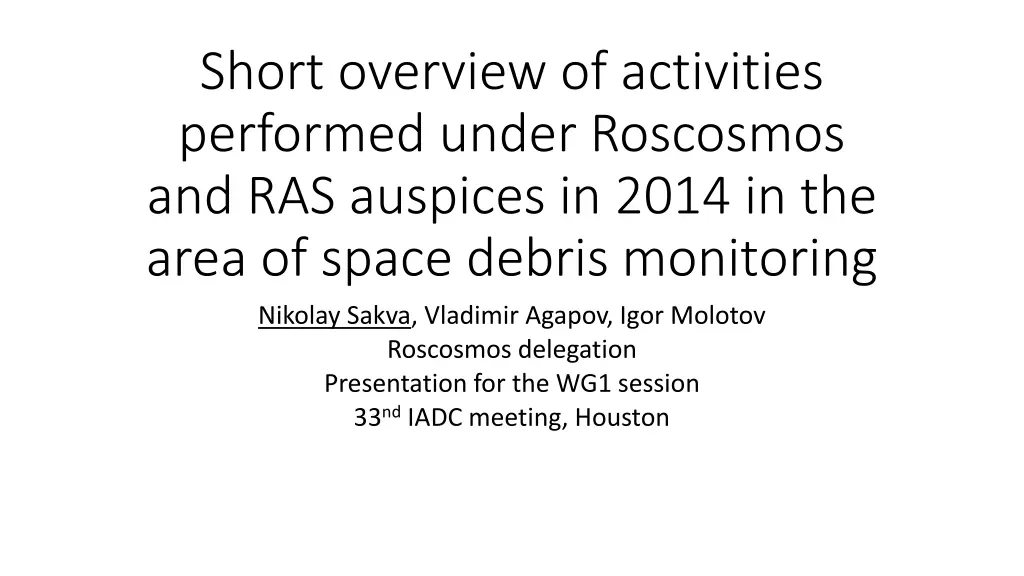 Short overview of activities performed under Roscosmos and RAS auspices in 2014 in the area of space debris monitoring

Nikolay Sakva, Vladimir Agapov, Igor Molotov
Roscosmos delegation
Presentation for the WG1 session
33$^{nd}$ IADC meeting, Houston